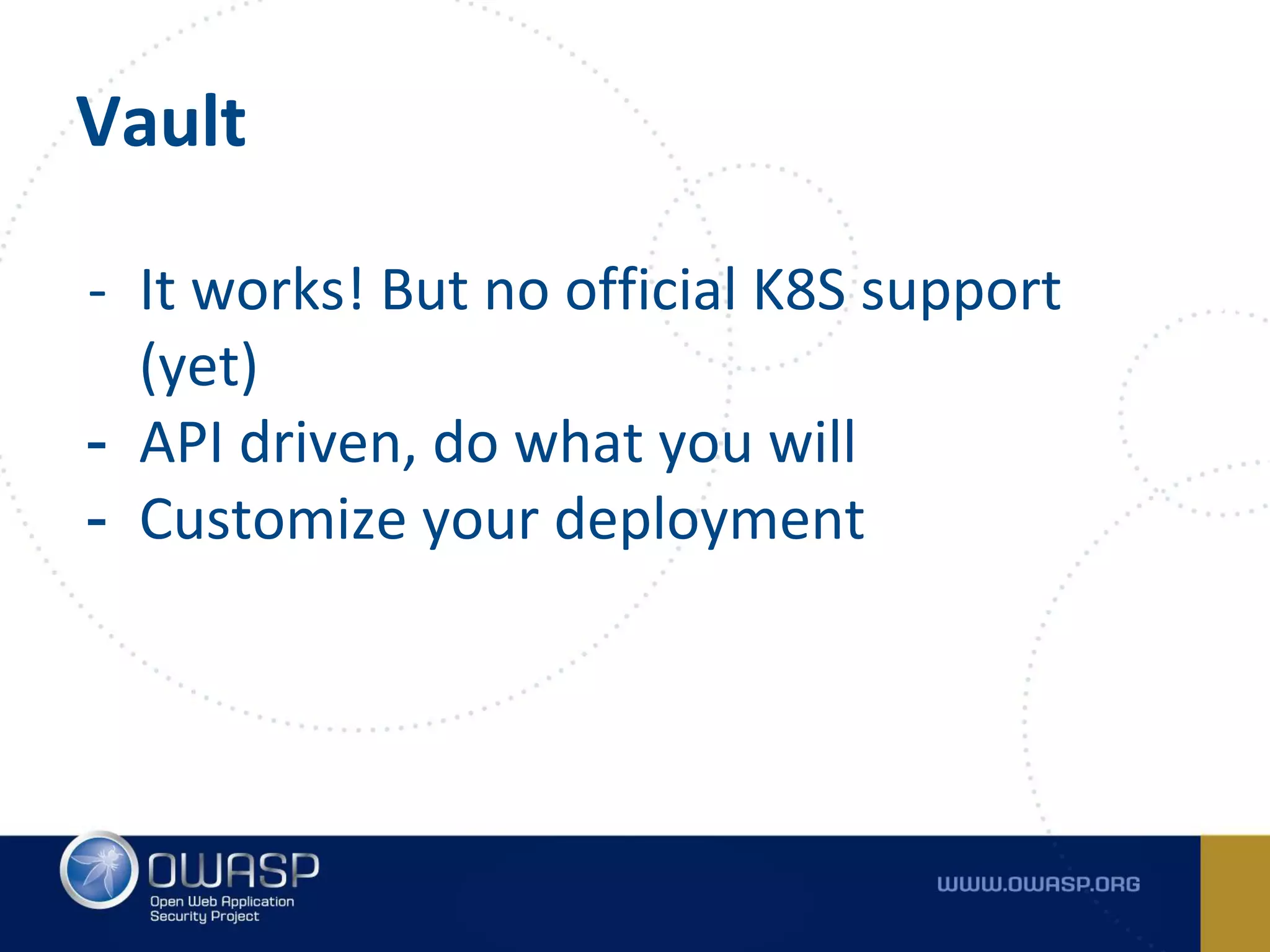 Vault

- It works! But no official K8S support (yet)
- API driven, do what you will
- Customize your deployment

OWASP
Open Web Application Security Project

WWW.OWASP.ORG